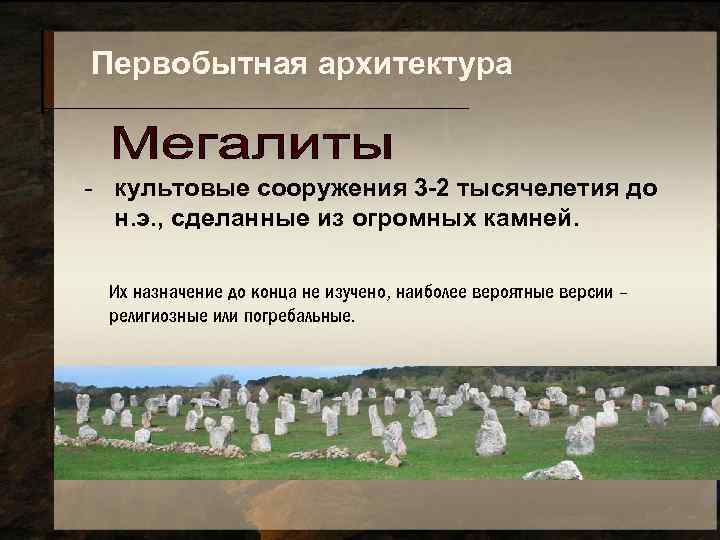 Первобытная архитектура

Мегалиты

- культовые сооружения 3-2 тысячелетия до н.э., сделанные из огромных камней.

Их назначение до конца не изучено, наиболее вероятные версии – религиозные или погребальные.